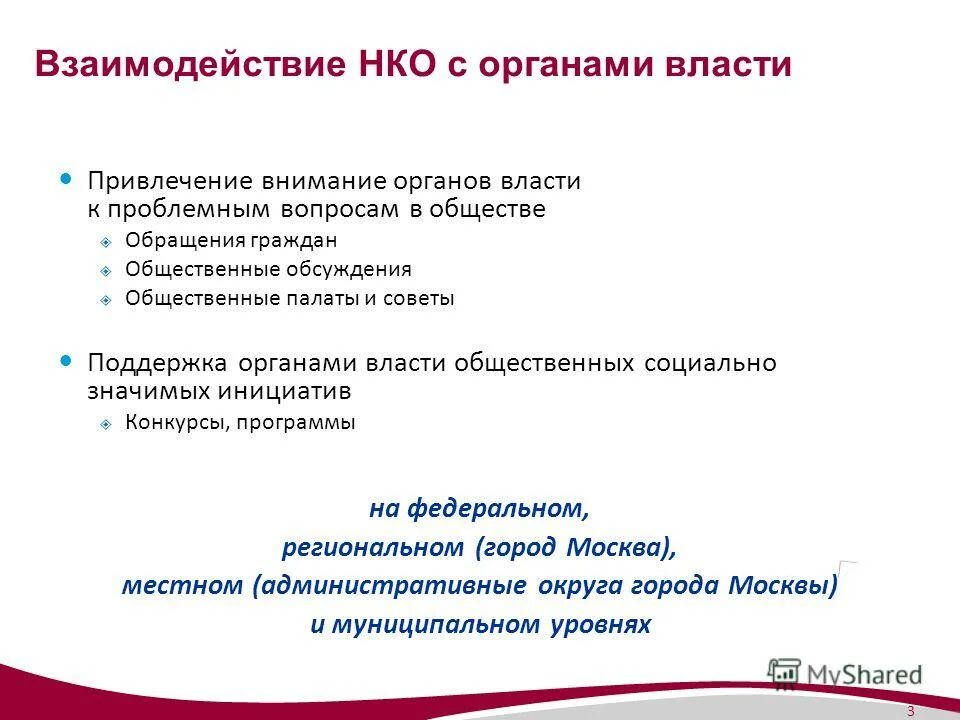 Взаимодействие НКО с органами власти

Привлечение внимание органов власти к проблемным вопросам в обществе

Обращения граждан

Общественные обсуждения

Общественные палаты и советы

Поддержка органами власти общественных социально значимых инициатив

Конкурсы, программы

на федеральном,
региональном (город Москва),
местном (административные округа города Москвы)
и муниципальном уровнях

MyShared

3